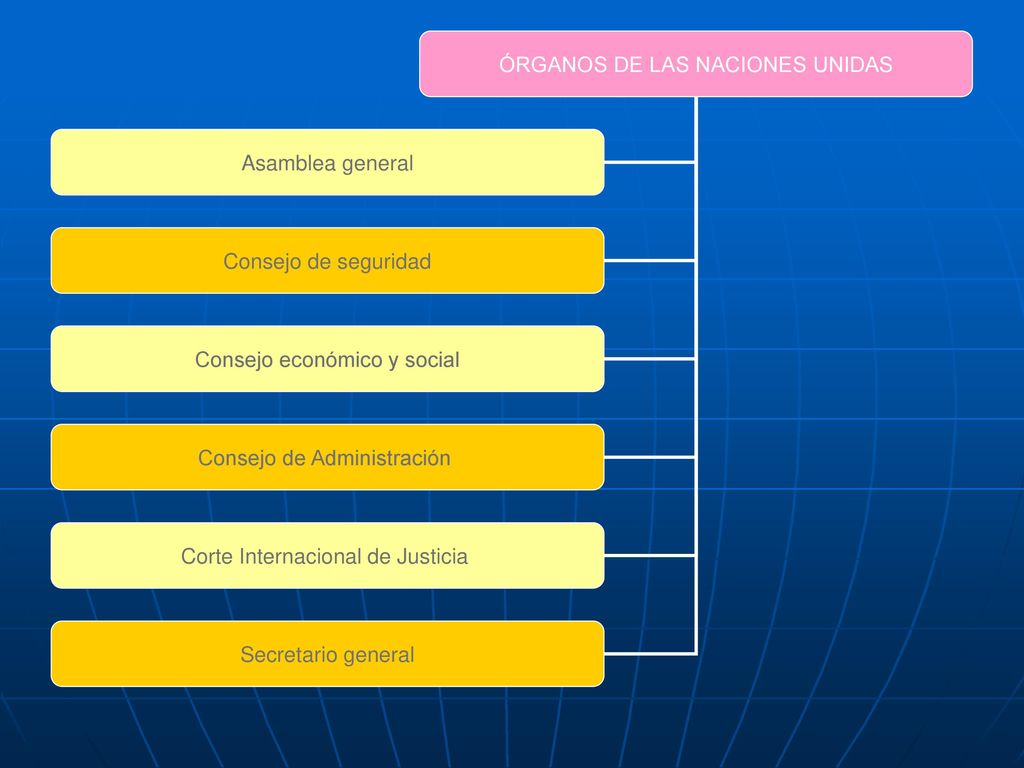 ÓRGANOS DE LAS NACIONES UNIDAS

Asamblea general

Consejo de seguridad

Consejo económico y social

Consejo de Administración

Corte Internacional de Justicia

Secretario general